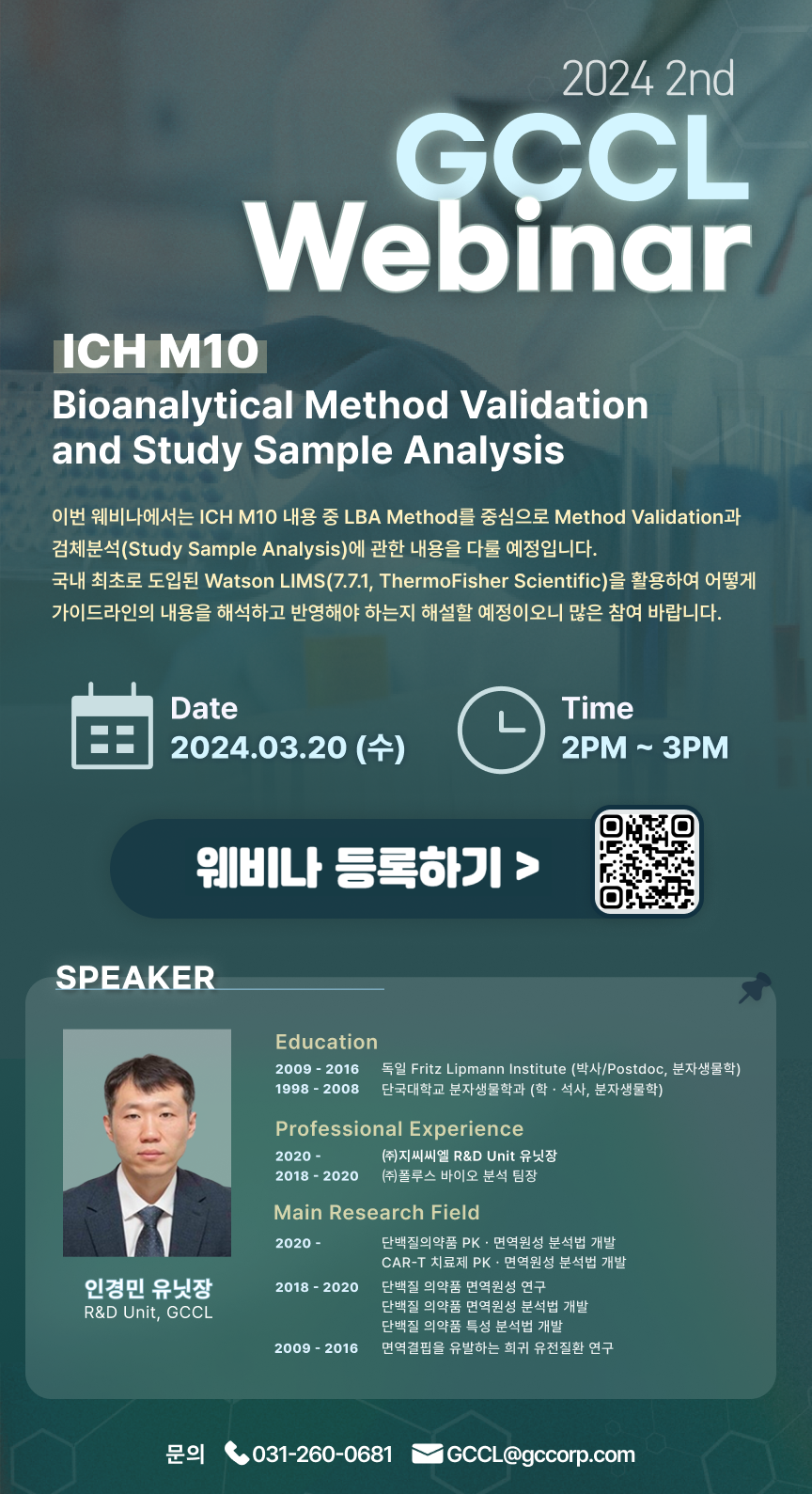 2024 2nd
GCCL
Webinar

ICH M10
Bioanalytical Method Validation and Study Sample Analysis

이번 웨비나에서는 ICH M10 내용 중 LBA Method를 중심으로 Method Validation과 검체분석(Study Sample Analysis)에 관한 내용을 다룰 예정입니다.
국내 최초로 도입된 Watson LIMS(7.7.1, ThermoFisher Scientific)을 활용하여 어떻게 가이드라인의 내용을 해석하고 반영해야 하는지 해설할 예정이오니 많은 참여 바랍니다.

Date
2024.03.20 (수)

Time
2PM ~ 3PM

웨비나 등록하기 >

SPEAKER

인경민 유닛장
R&D Unit, GCCL

Education
2009 - 2016 독일 Fritz Lipmann Institute (박사/Postdoc, 분자생물학)
1998 - 2008 단국대학교 분자생물학과 (학 · 석사, 분자생물학)

Professional Experience
2020 - ㈜지씨씨엘 R&D Unit 유닛장
2018 - 2020 ㈜폴루스 바이오 분석 팀장

Main Research Field
2020 - 단백질의약품 PK · 면역원성 분석법 개발
CAR-T 치료제 PK · 면역원성 분석법 개발
2018 - 2020 단백질 의약품 면역원성 연구
단백질 의약품 면역원성 분석법 개발
단백질 의약품 특성 분석법 개발
2009 - 2016 면역결핍을 유발하는 희귀 유전질환 연구

문의 031-260-0681 GCCL@gccorp.com